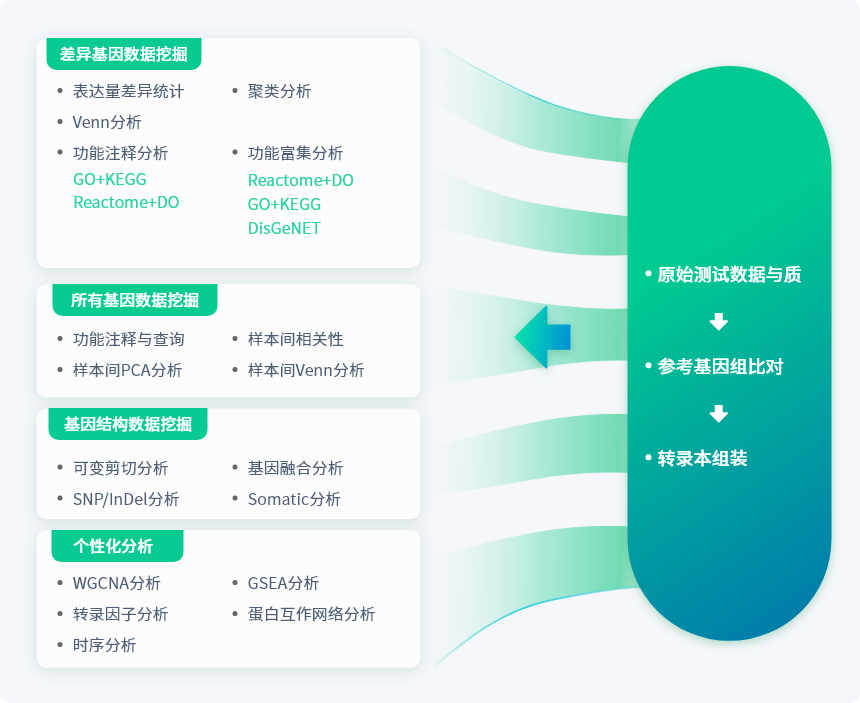 差异基因数据挖掘

• 表达量差异统计
• Venn分析
• 功能注释分析
GO+KEGG
Reactome+DO

• 聚类分析
• 功能富集分析
Reactome+DO
GO+KEGG
DisGeNET

所有基因数据挖掘

• 功能注释与查询
• 样本间PCA分析

• 样本间相关性
• 样本间Venn分析

基因结构数据挖掘

• 可变剪切分析
• SNP/InDel分析

• 基因融合分析
• Somatic分析

个性化分析

• WGCNA分析
• 转录因子分析
• 时序分析

• GSEA分析
• 蛋白互作网络分析

• 原始测试数据与质
• 参考基因组比对
• 转录本组装